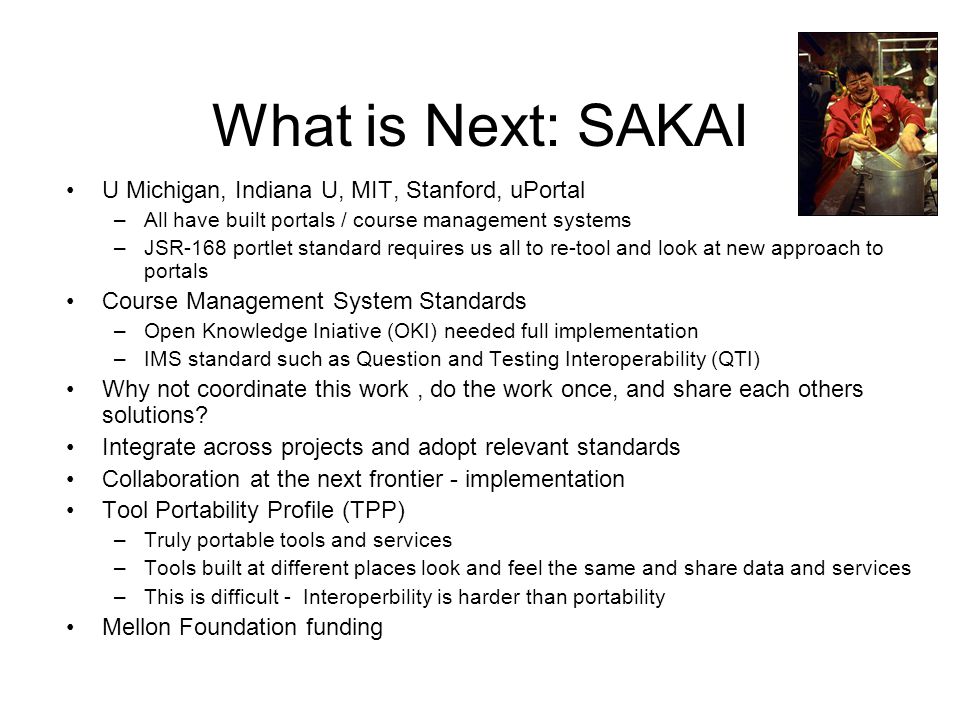 What is Next: SAKAI

• U Michigan, Indiana U, MIT, Stanford, uPortal
 – All have built portals / course management systems
 – JSR-168 portlet standard requires us all to re-tool and look at new approach to portals
• Course Management System Standards
 – Open Knowledge Iniative (OKI) needed full implementation
 – IMS standard such as Question and Testing Interoperability (QTI)
• Why not coordinate this work , do the work once, and share each others solutions?
• Integrate across projects and adopt relevant standards
• Collaboration at the next frontier - implementation
• Tool Portability Profile (TPP)
 – Truly portable tools and services
 – Tools built at different places look and feel the same and share data and services
 – This is difficult - Interoperbility is harder than portability
• Mellon Foundation funding